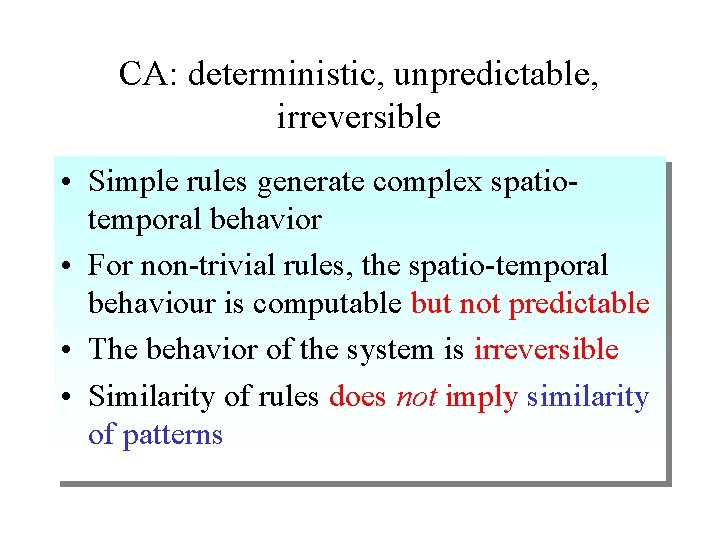 CA: deterministic, unpredictable, irreversible

• Simple rules generate complex spatio-temporal behavior
• For non-trivial rules, the spatio-temporal behaviour is computable but not predictable
• The behavior of the system is irreversible
• Similarity of rules does not imply similarity of patterns